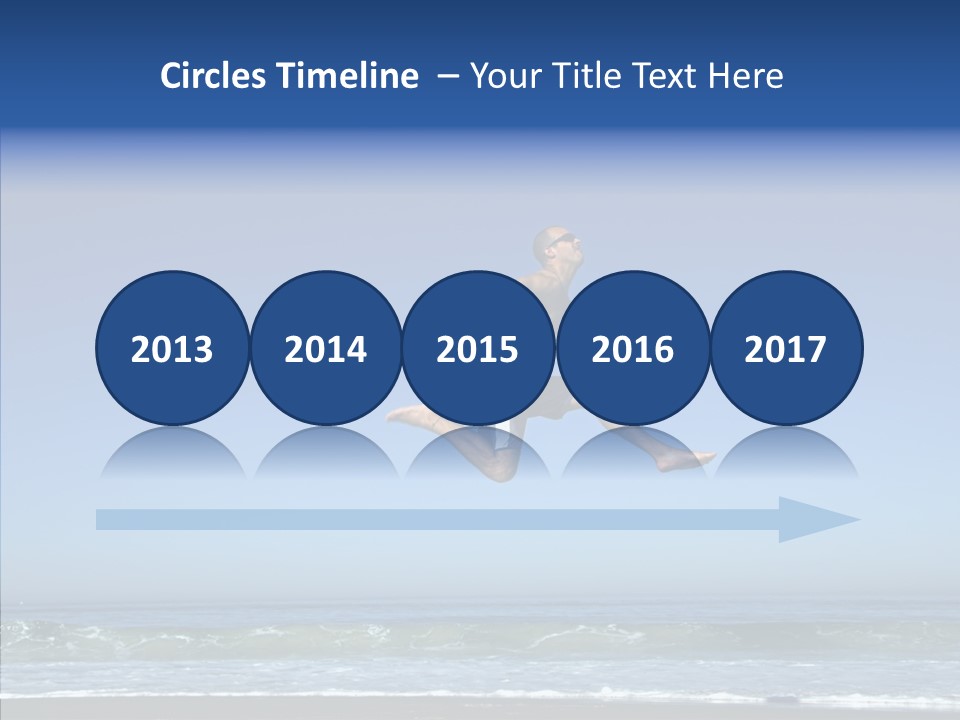 Circles Timeline – Your Title Text Here

2013

2014

2015

2016

2017